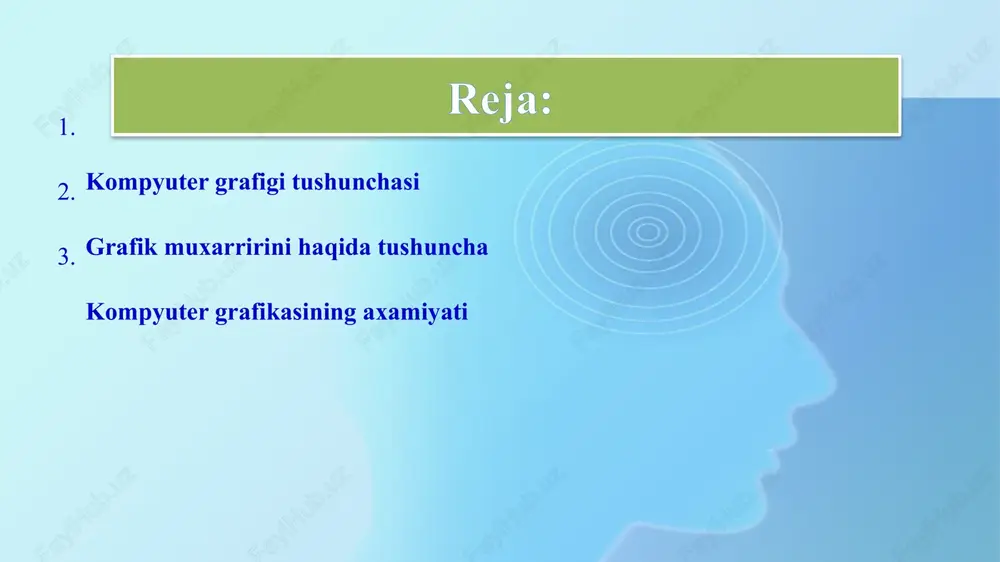 Reja:

1.

2. Kompyuter grafigi tushunchasi

3. Grafik muxarririni haqida tushuncha

Kompyuter grafikasining axamiyati